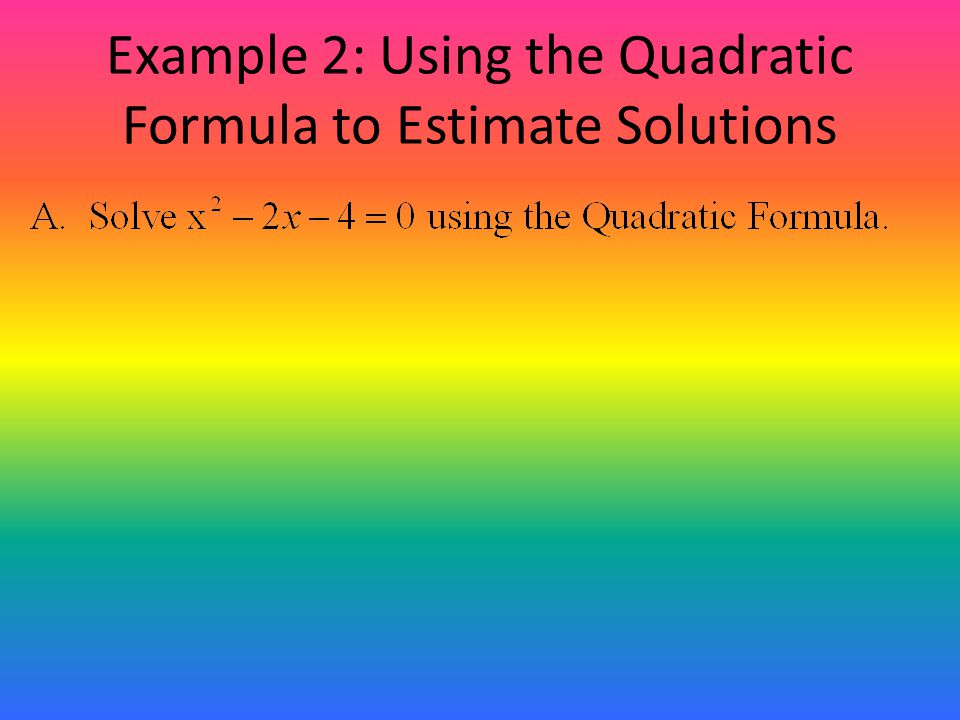 Example 2: Using the Quadratic Formula to Estimate Solutions

A. Solve $x^2 - 2x - 4 = 0$ using the Quadratic Formula.